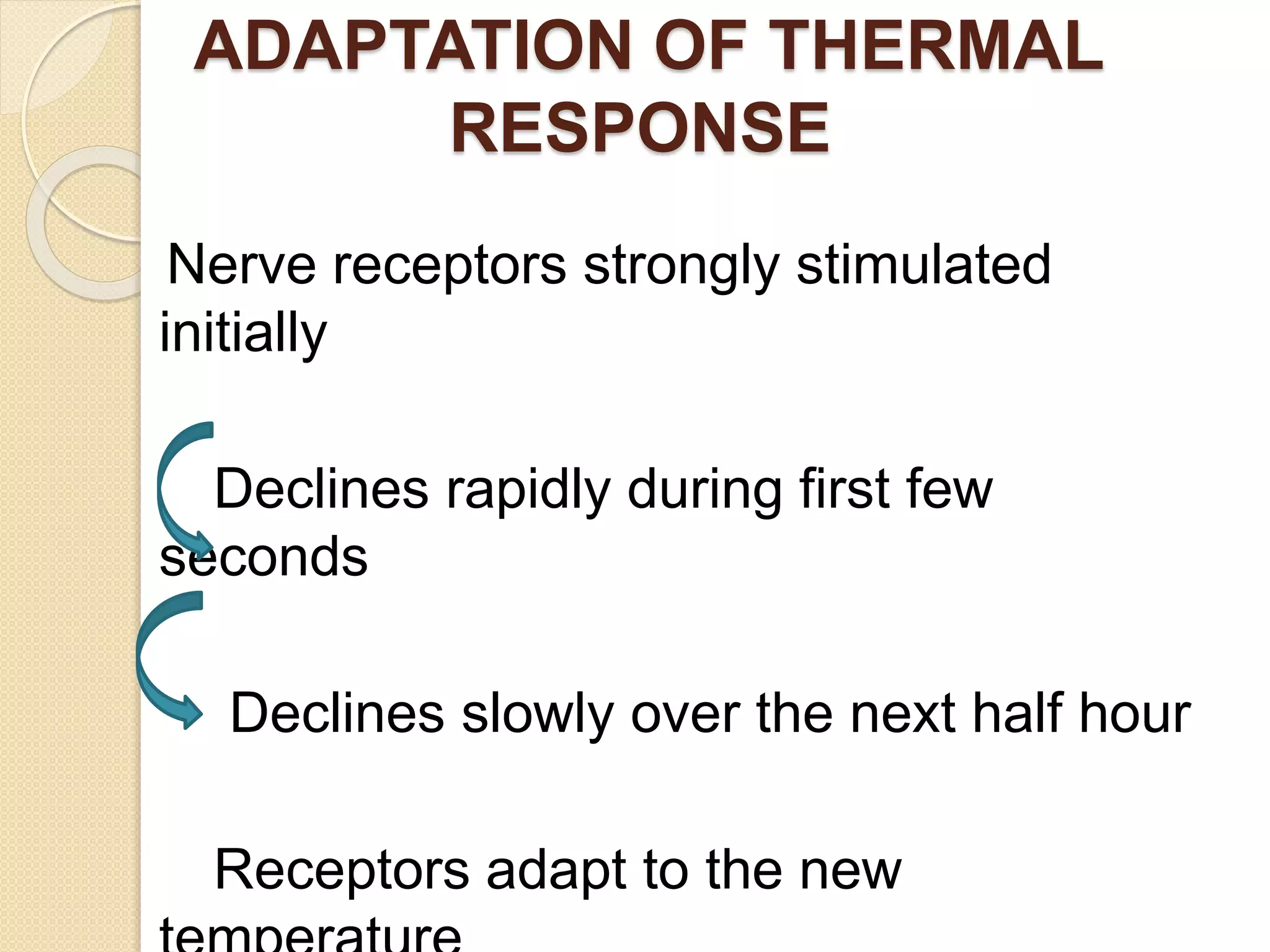 ADAPTATION OF THERMAL RESPONSE

Nerve receptors strongly stimulated initially

Declines rapidly during first few seconds

Declines slowly over the next half hour

Receptors adapt to the new temperature